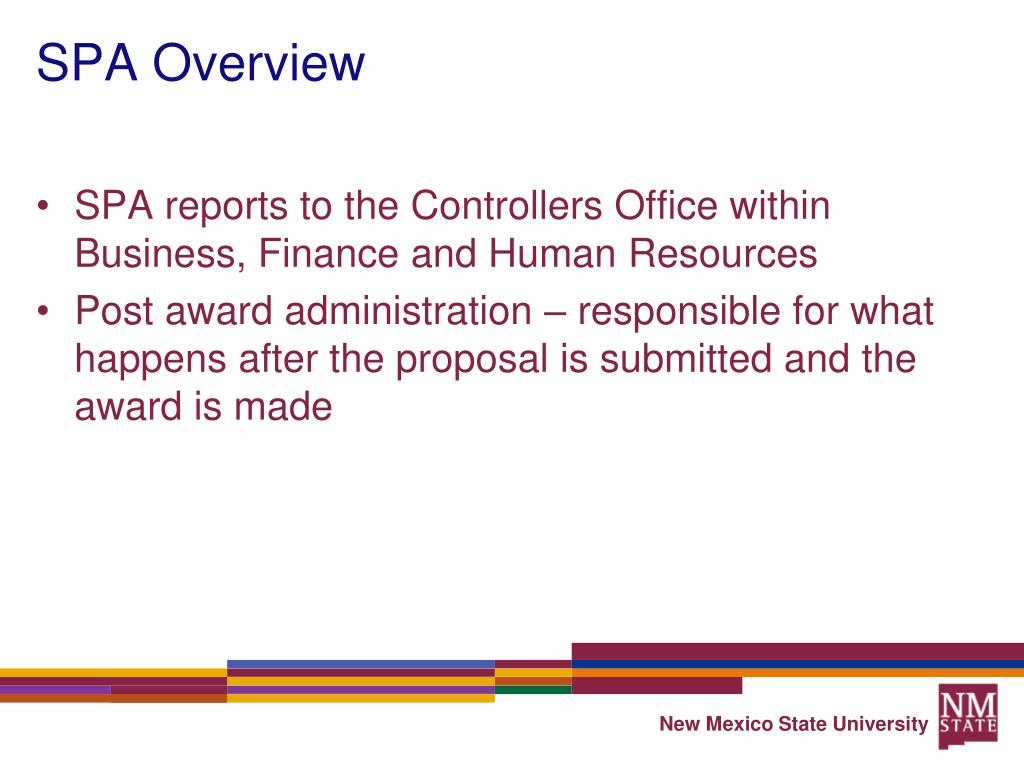 SPA Overview

• SPA reports to the Controllers Office within Business, Finance and Human Resources

• Post award administration – responsible for what happens after the proposal is submitted and the award is made

New Mexico State University

NM STATE